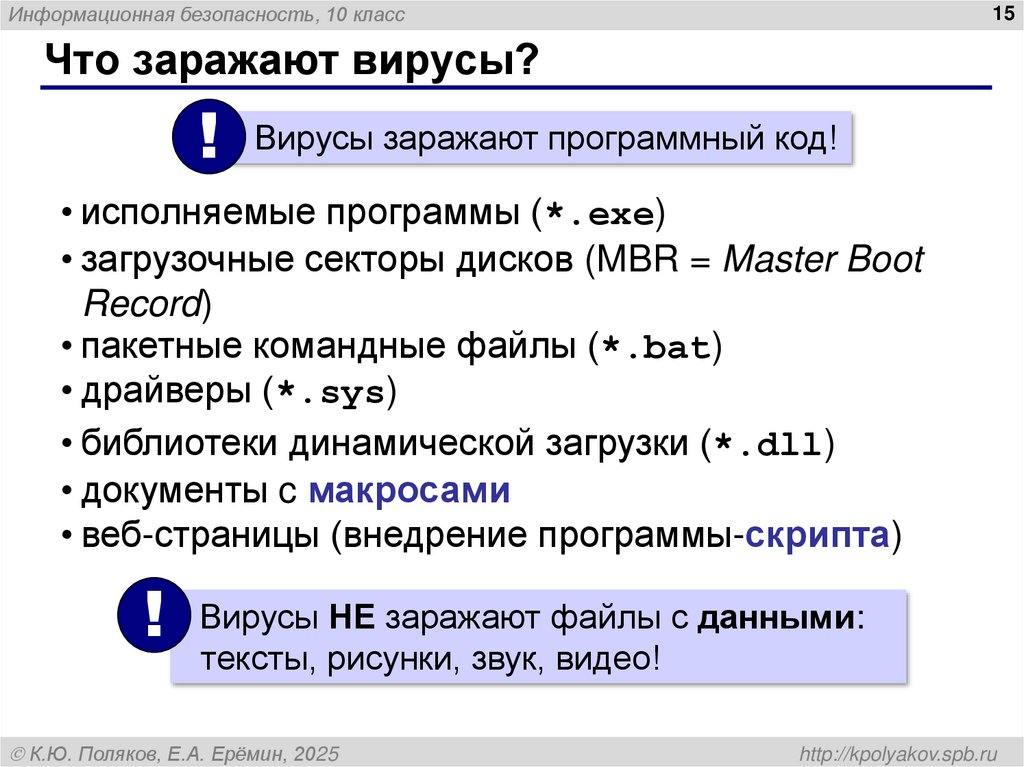 Информационная безопасность, 10 класс

15

Что заражают вирусы?

!

Вирусы заражают программный код!

• исполняемые программы (*.exe)
• загрузочные секторы дисков (MBR = Master Boot Record)
• пакетные командные файлы (*.bat)
• драйверы (*.sys)
• библиотеки динамической загрузки (*.dll)
• документы с макросами
• веб-страницы (внедрение программы-скрипта)

!

Вирусы НЕ заражают файлы с данными: тексты, рисунки, звук, видео!

© К.Ю. Поляков, Е.А. Ерёмин, 2025

http://kpolyakov.spb.ru